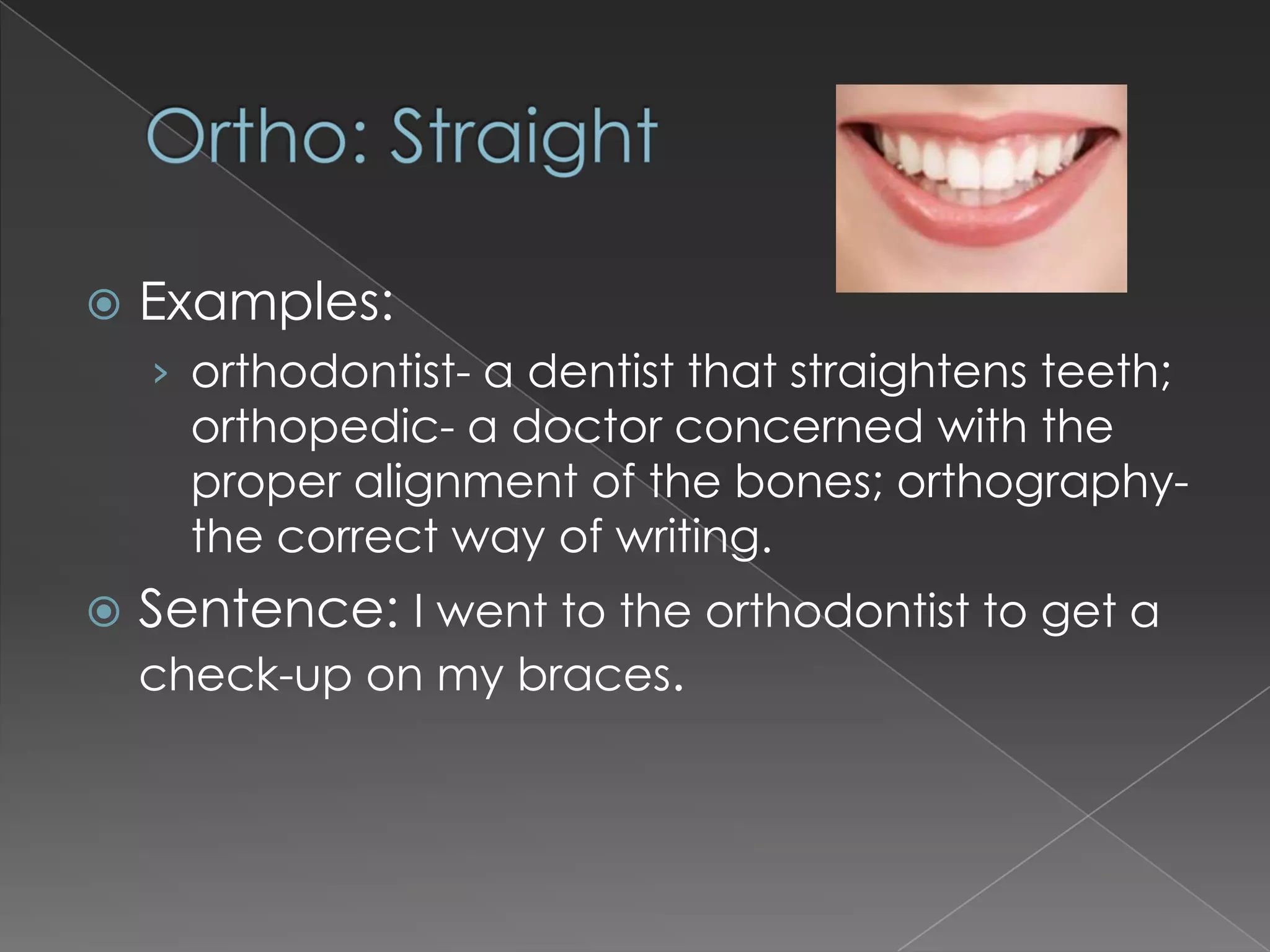 Ortho: Straight

Examples:

orthodontist- a dentist that straightens teeth; orthopedic- a doctor concerned with the proper alignment of the bones; orthography- the correct way of writing.

Sentence: I went to the orthodontist to get a check-up on my braces.